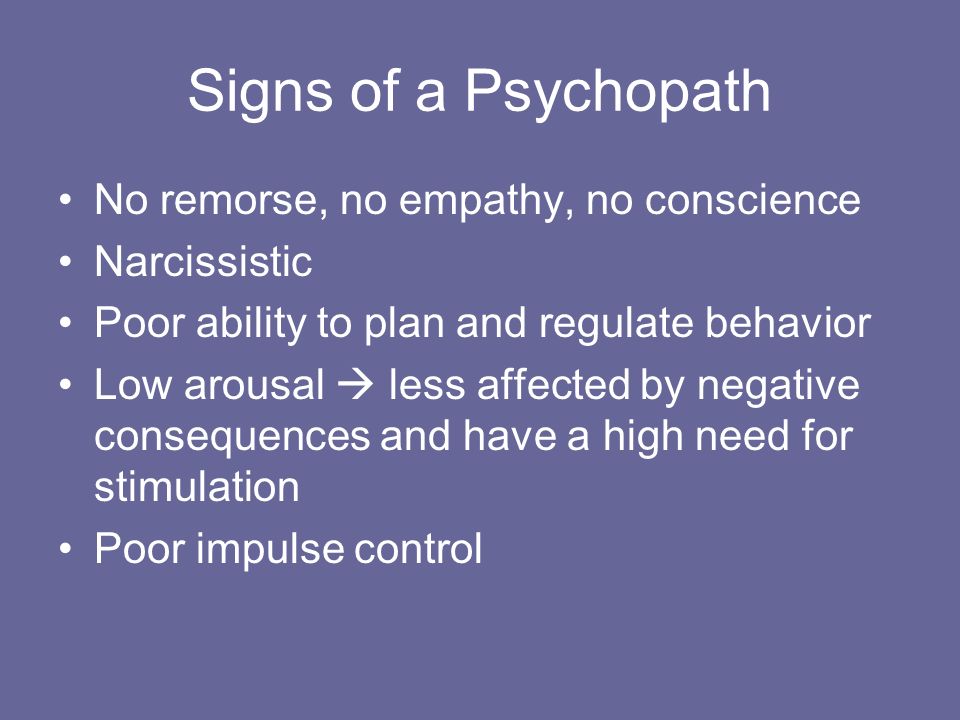 Signs of a Psychopath

• No remorse, no empathy, no conscience
• Narcissistic
• Poor ability to plan and regulate behavior
• Low arousal → less affected by negative consequences and have a high need for stimulation
• Poor impulse control